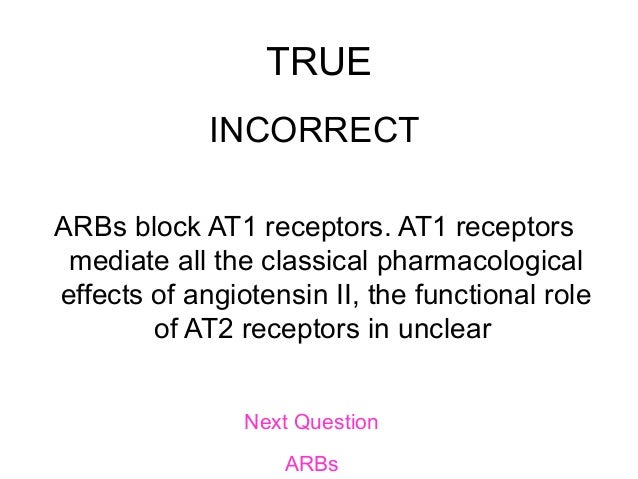 TRUE

INCORRECT

ARBs block AT1 receptors. AT1 receptors mediate all the classical pharmacological effects of angiotensin II, the functional role of AT2 receptors in unclear

Next Question

ARBs